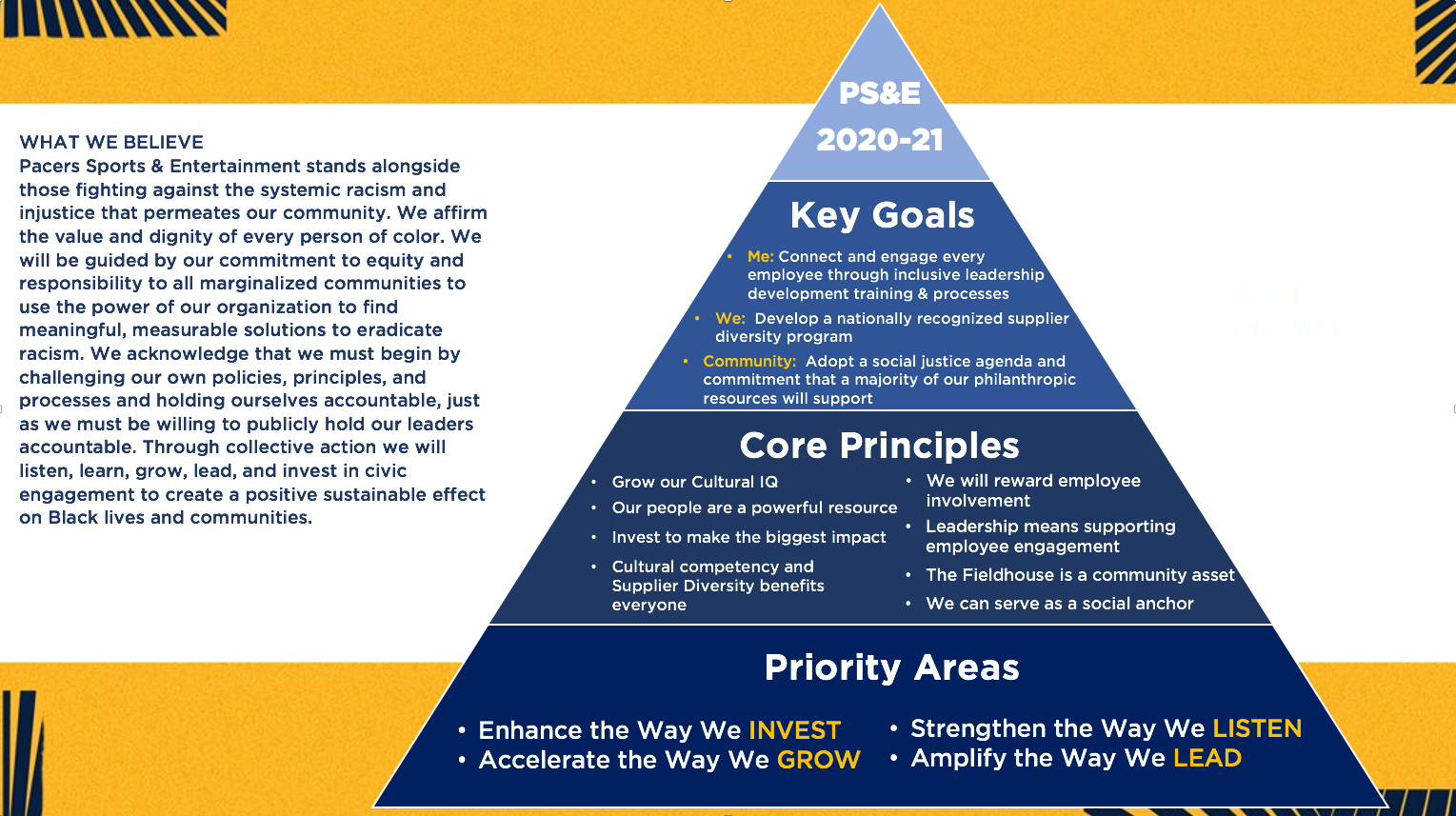 WHAT WE BELIEVE
Pacers Sports & Entertainment stands alongside those fighting against the systemic racism and injustice that permeates our community. We affirm the value and dignity of every person of color. We will be guided by our commitment to equity and responsibility to all marginalized communities to use the power of our organization to find meaningful, measurable solutions to eradicate racism. We acknowledge that we must begin by challenging our own policies, principles, and processes and holding ourselves accountable, just as we must be willing to publicly hold our leaders accountable. Through collective action we will listen, learn, grow, lead, and invest in civic engagement to create a positive sustainable effect on Black lives and communities.

PS&E
2020-21

Key Goals
• Me: Connect and engage every employee through inclusive leadership development training & processes
• We: Develop a nationally recognized supplier diversity program
• Community: Adopt a social justice agenda and commitment that a majority of our philanthropic resources will support

Core Principles
• Grow our Cultural IQ
• Our people are a powerful resource
• Invest to make the biggest impact
• Cultural competency and Supplier Diversity benefits everyone
• We will reward employee involvement
• Leadership means supporting employee engagement
• The Fieldhouse is a community asset
• We can serve as a social anchor

Priority Areas
• Enhance the Way We INVEST
• Accelerate the Way We GROW
• Strengthen the Way We LISTEN
• Amplify the Way We LEAD